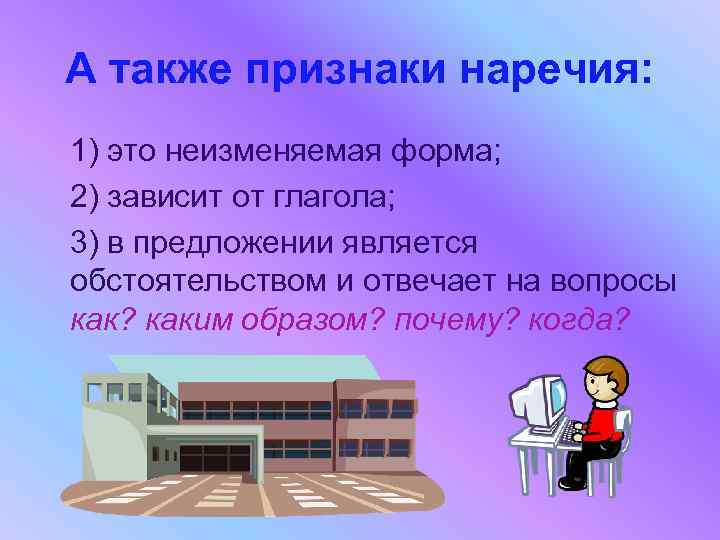 А также признаки наречия:

1) это неизменяемая форма;

2) зависит от глагола;

3) в предложении является обстоятельством и отвечает на вопросы как? каким образом? почему? когда?